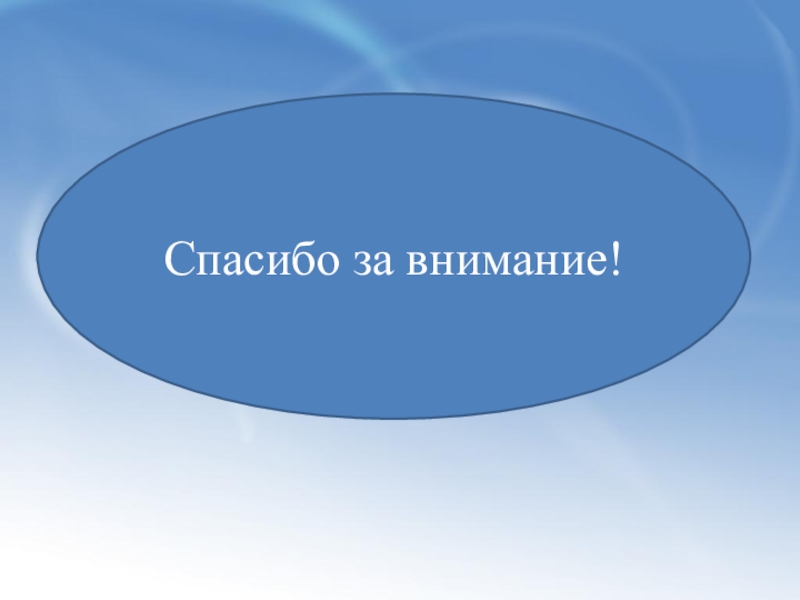 Спасибо за внимание!